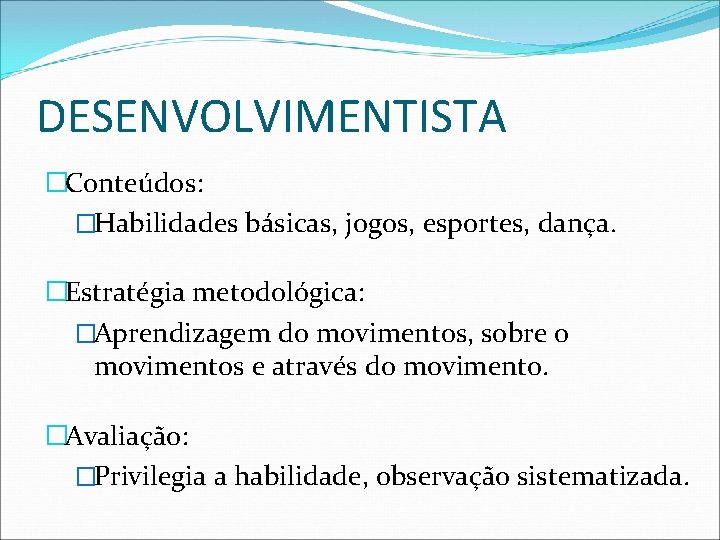 DESENVOLVIMENTISTA

Conteúdos:

Habilidades básicas, jogos, esportes, dança.

Estratégia metodológica:

Aprendizagem do movimentos, sobre o movimentos e através do movimento.

Avaliação:

Privilegia a habilidade, observação sistematizada.